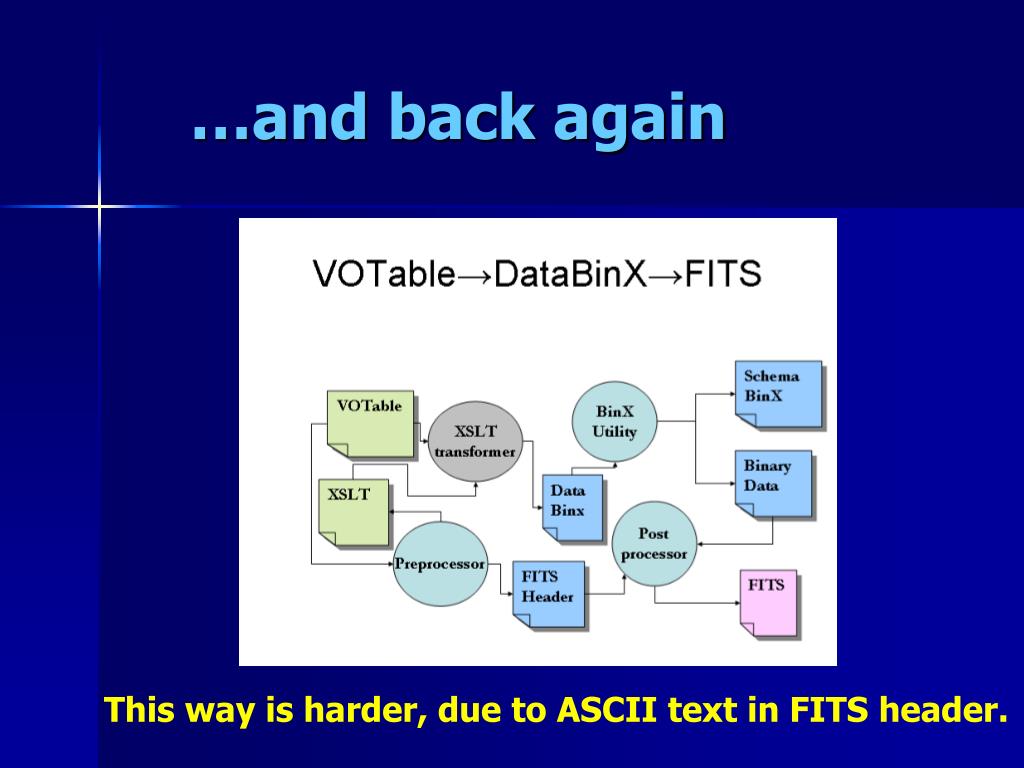 …and back again

VOTable→DataBinX→FITS

VOTable

XSLT transformer

BinX Utility

Schema BinX

Binary Data

XSLT

Data Binx

Post processor

Preprocessor

FITS Header

FITS

This way is harder, due to ASCII text in FITS header.